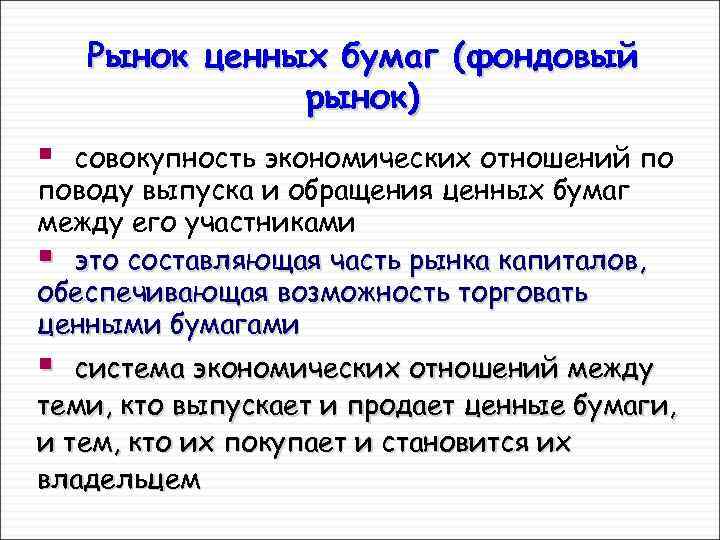 Рынок ценных бумаг (фондовый рынок)

▪ совокупность экономических отношений по поводу выпуска и обращения ценных бумаг между его участниками

▪ это составляющая часть рынка капиталов, обеспечивающая возможность торговать ценными бумагами

▪ система экономических отношений между теми, кто выпускает и продает ценные бумаги, и тем, кто их покупает и становится их владельцем